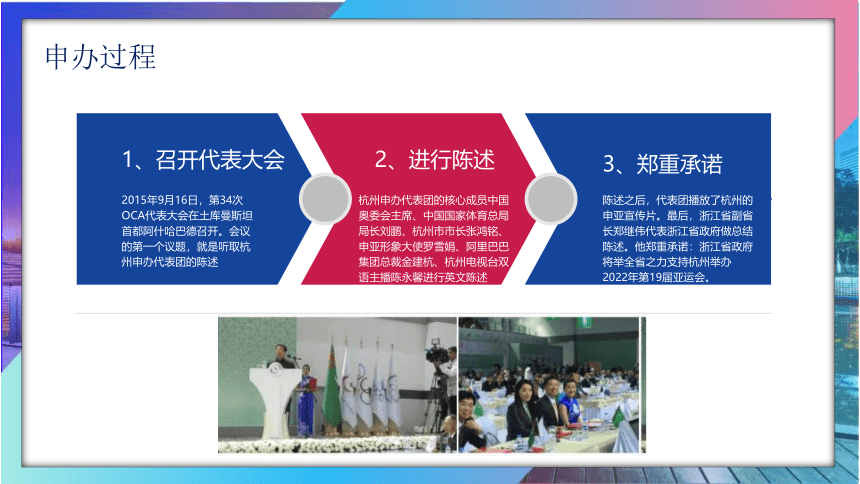 申办过程

1、召开代表大会

2015年9月16日，第34次OCA代表大会在土库曼斯坦首都阿什哈巴德召开。会议的第一个议题，就是听取杭州申办代表团的陈述

2、进行陈述

杭州申办代表团的核心成员中国奥委会主席、中国国家体育总局局长刘鹏、杭州市市长张鸿铭、申亚形象大使罗雪娟、阿里巴巴集团总裁金建杭、杭州电视台双语主播陈永馨进行英文陈述

3、郑重承诺

陈述之后，代表团播放了杭州的申亚宣传片。最后，浙江省副省长郑继伟代表浙江省政府做总结陈述。他郑重承诺：浙江省政府将举全省之力支持杭州举办2022年第19届亚运会。